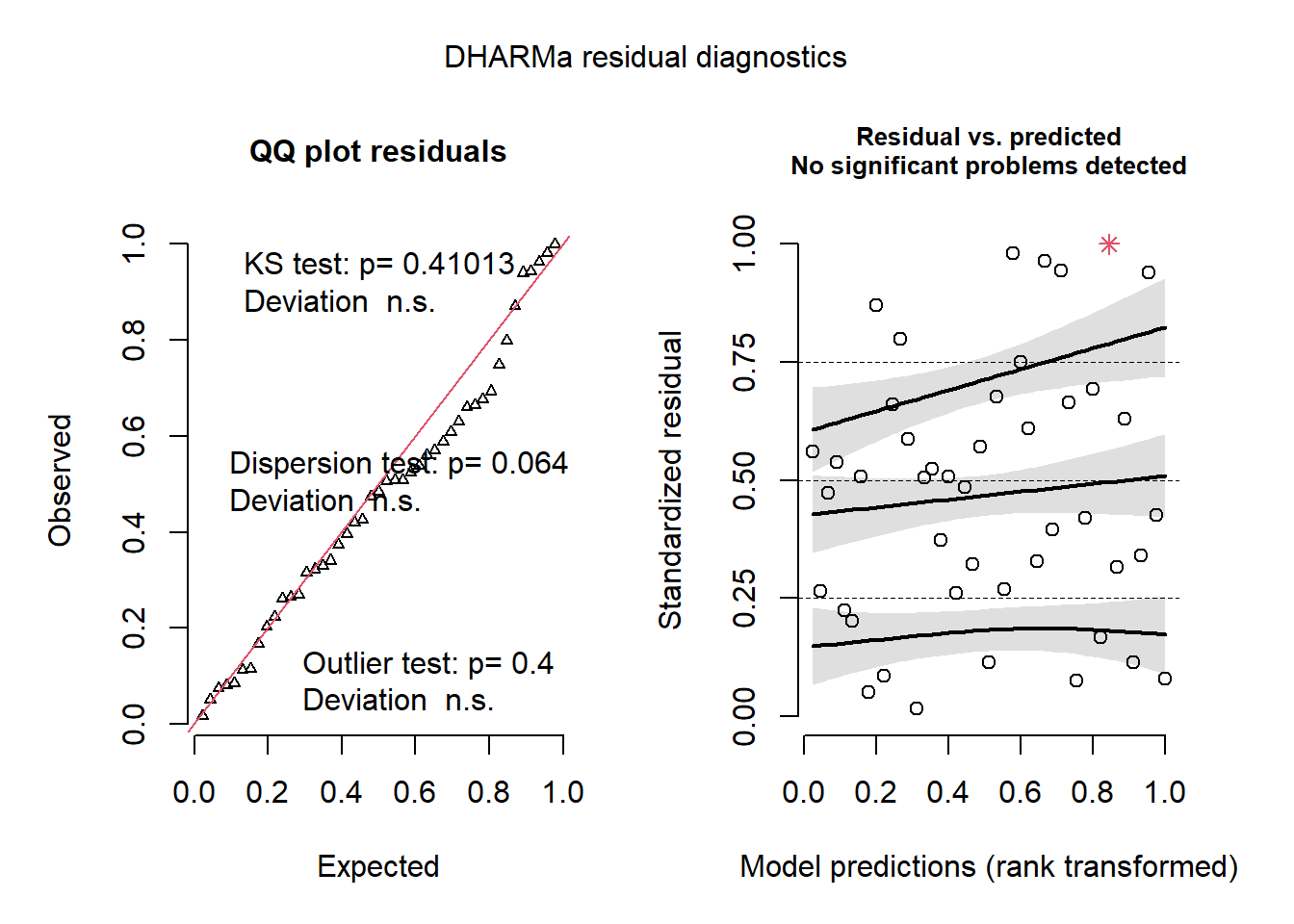 DHARMa residual diagnostics

QQ plot residuals

KS test: p= 0.41013
Deviation n.s.

Dispersion test: p= 0.064
Deviation n.s.

Outlier test: p= 0.4
Deviation n.s.

Observed

0.0
0.2
0.4
0.6
0.8
1.0

0.0 0.2 0.4 0.6 0.8 1.0

Expected

Residual vs. predicted
No significant problems detected

Standardized residual

0.00
0.25
0.50
0.75
1.00

0.0 0.2 0.4 0.6 0.8 1.0

Model predictions (rank transformed)